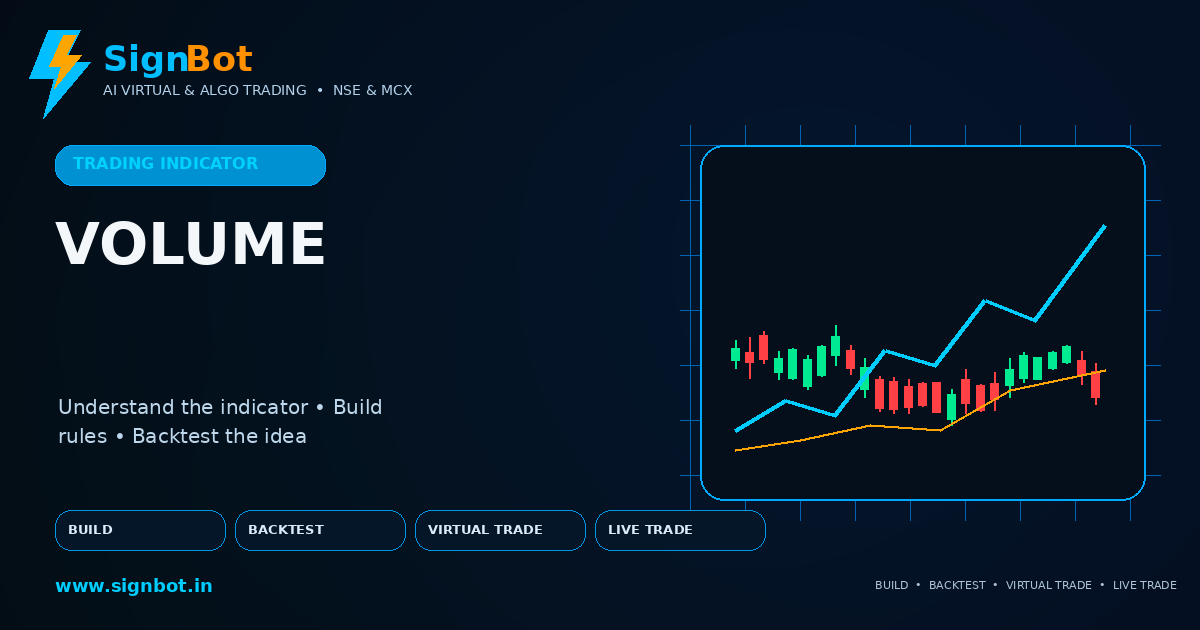 SignBot
AI VIRTUAL & ALGO TRADING • NSE & MCX

TRADING INDICATOR

VOLUME

Understand the indicator • Build rules • Backtest the idea

BUILD
BACKTEST
VIRTUAL TRADE
LIVE TRADE

www.signbot.in

BUILD • BACKTEST • VIRTUAL TRADE • LIVE TRADE